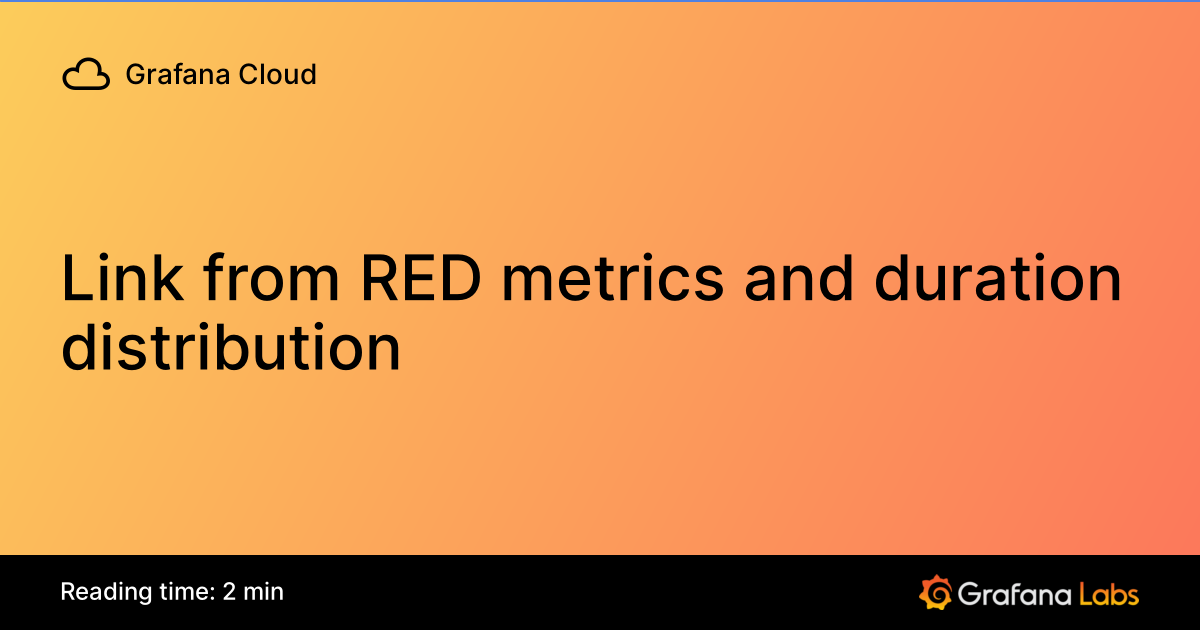 Grafana Cloud

Link from RED metrics and duration distribution

Reading time: 2 min

Grafana Labs